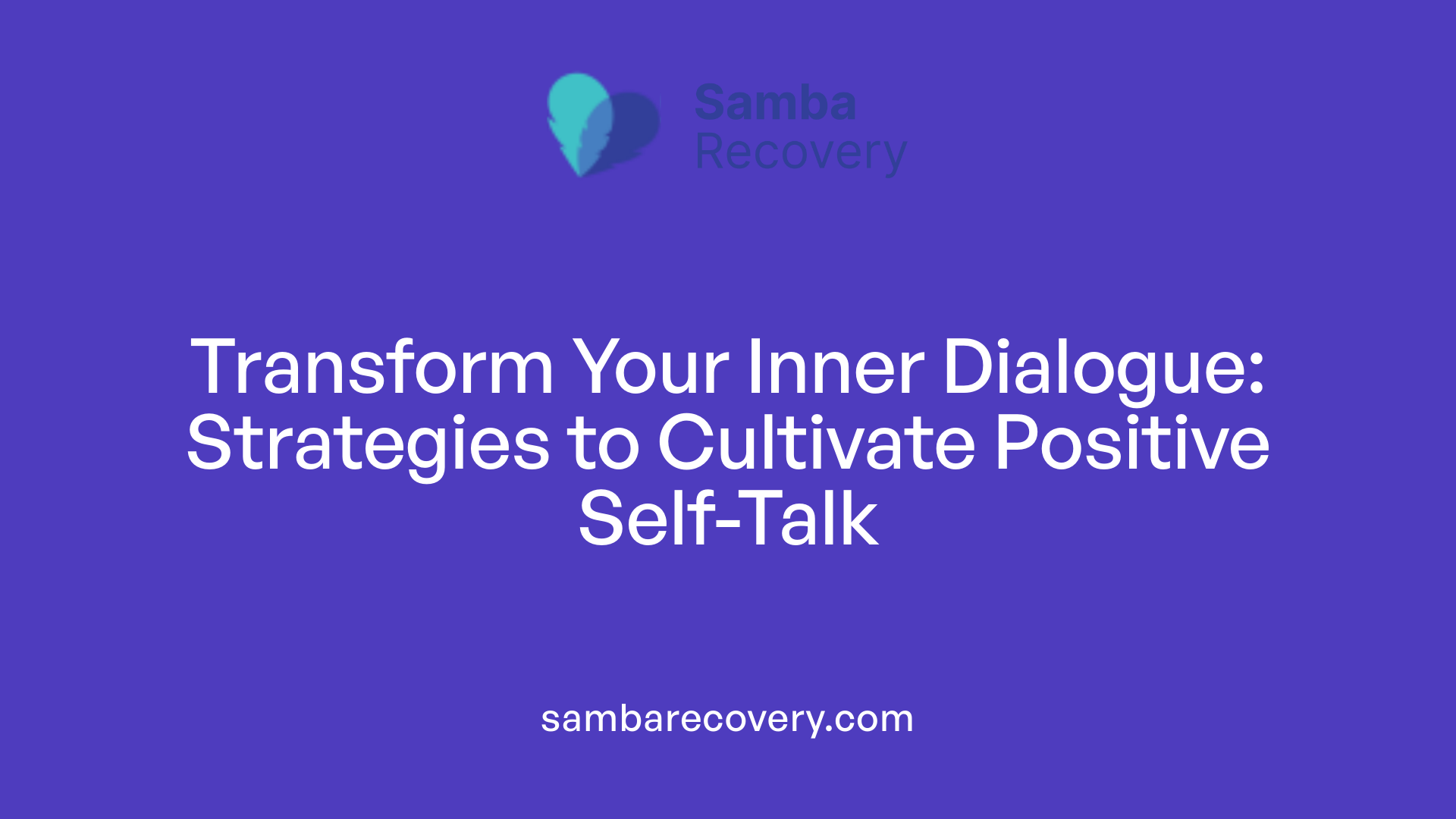 Samba
Recovery

Transform Your Inner Dialogue: Strategies to Cultivate Positive Self-Talk

sambarecovery.com